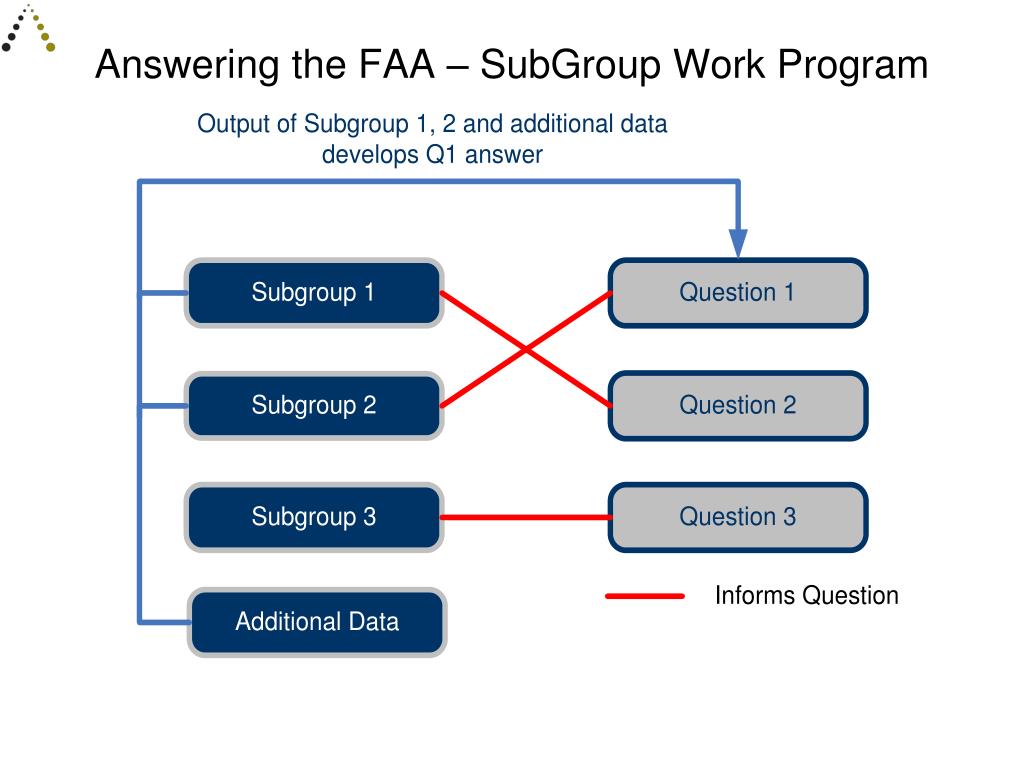 Answering the FAA – SubGroup Work Program

Output of Subgroup 1, 2 and additional data develops Q1 answer

Subgroup 1

Subgroup 2

Subgroup 3

Additional Data

Question 1

Question 2

Question 3

Informs Question